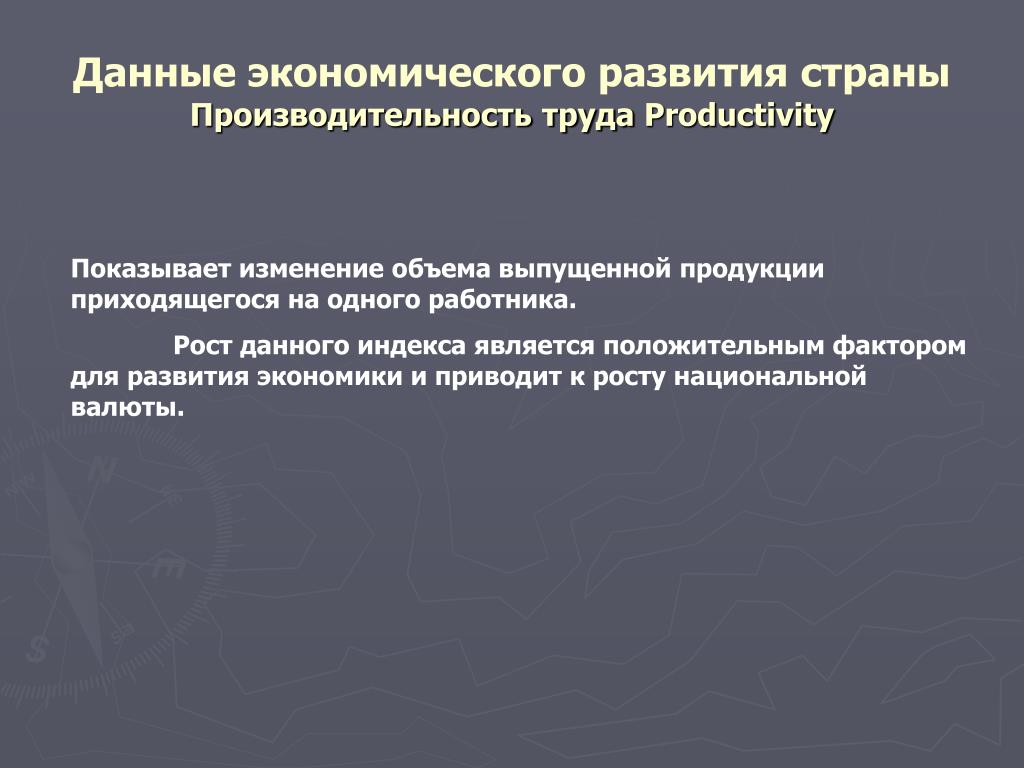 Данные экономического развития страны
Производительность труда Productivity

Показывает изменение объема выпущенной продукции приходящегося на одного работника.

Рост данного индекса является положительным фактором для развития экономики и приводит к росту национальной валюты.